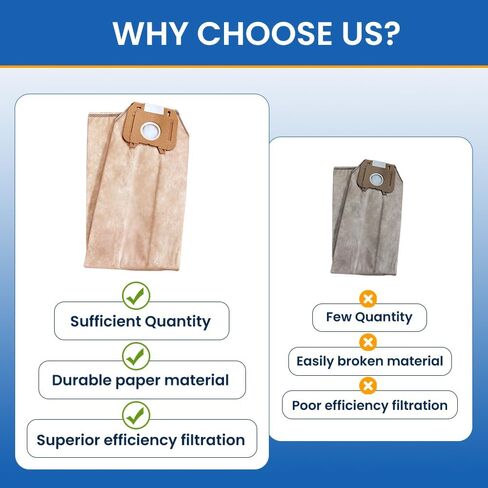 WHY CHOOSE US?

Sufficient Quantity

Durable paper material

Superior efficiency filtration

Few Quantity

Easily broken material

Poor efficiency filtration